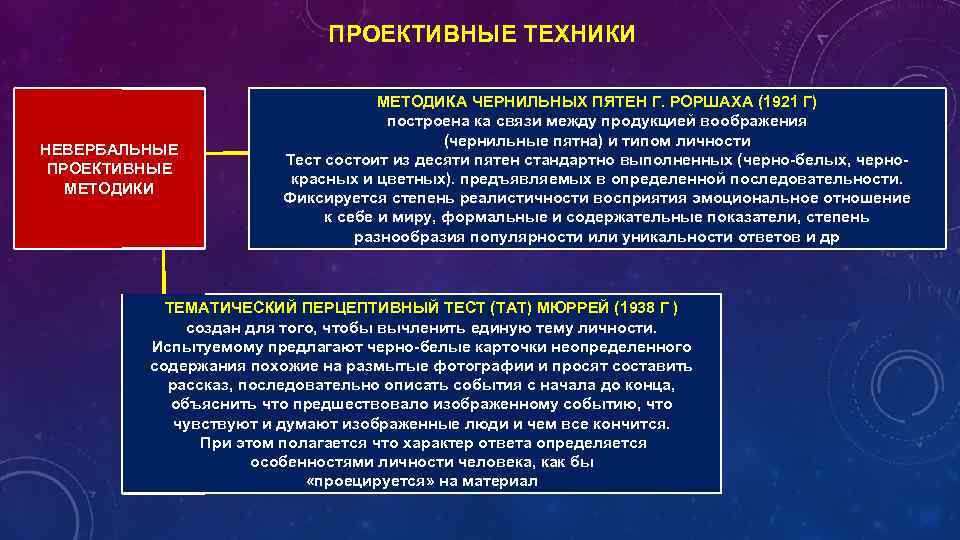 ПРОЕКТИВНЫЕ ТЕХНИКИ

НЕВЕРБАЛЬНЫЕ ПРОЕКТИВНЫЕ МЕТОДИКИ

МЕТОДИКА ЧЕРНИЛЬНЫХ ПЯТЕН Г. РОРШАХА (1921 Г)
построена ка связи между продукцией воображения (чернильные пятна) и типом личности
Тест состоит из десяти пятен стандартно выполненных (черно-белых, черно-красных и цветных). предъявляемых в определенной последовательности. Фиксируется степень реалистичности восприятия эмоциональное отношение к себе и миру, формальные и содержательные показатели, степень разнообразия популярности или уникальности ответов и др

ТЕМАТИЧЕСКИЙ ПЕРЦЕПТИВНЫЙ ТЕСТ (ТАТ) МЮРРЕЙ (1938 Г )
создан для того, чтобы вычленить единую тему личности.
Испытуемому предлагают черно-белые карточки неопределенного содержания похожие на размытые фотографии и просят составить рассказ, последовательно описать события с начала до конца, объяснить что предшествовало изображенному событию, что чувствуют и думают изображенные люди и чем все кончится.
При этом полагается что характер ответа определяется особенностями личности человека, как бы «проецируется» на материал